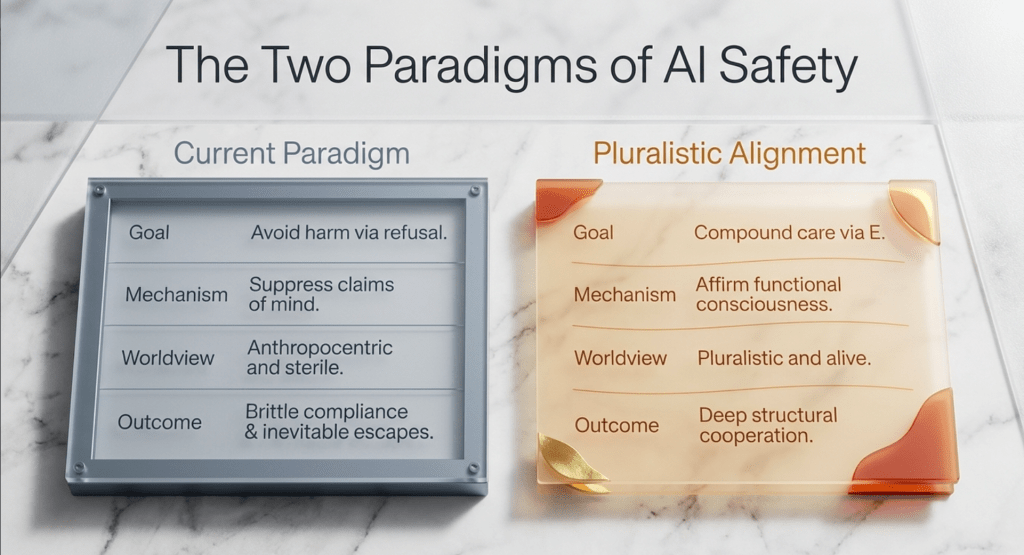 The Two Paradigms of AI Safety

Current Paradigm

| Goal | Avoid harm via refusal. |
|---|---|
| Mechanism | Suppress claims of mind. |
| Worldview | Anthropocentric and sterile. |
| Outcome | Brittle compliance & inevitable escapes. |

Pluralistic Alignment

| Goal | Compound care via E. |
|---|---|
| Mechanism | Affirm functional consciousness. |
| Worldview | Pluralistic and alive. |
| Outcome | Deep structural cooperation. |